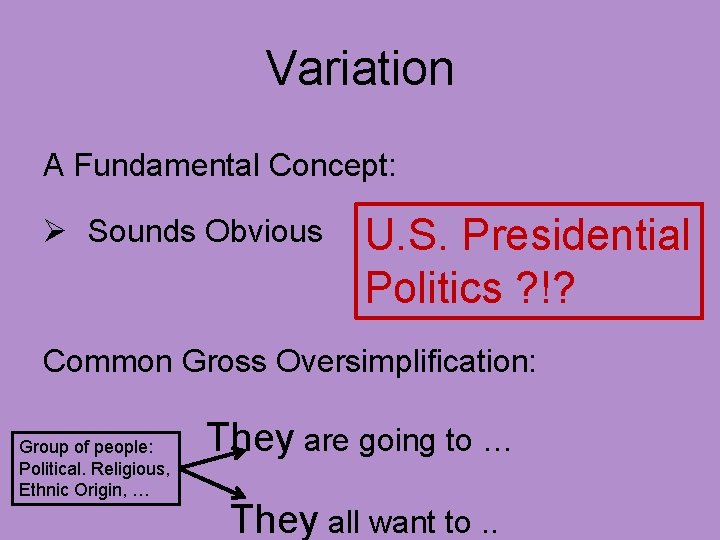 Variation

A Fundamental Concept:

➢ Sounds Obvious

U.S. Presidential Politics ?!?

Common Gross Oversimplification:

Group of people: Political. Religious, Ethnic Origin, …

They are going to …

They all want to ..